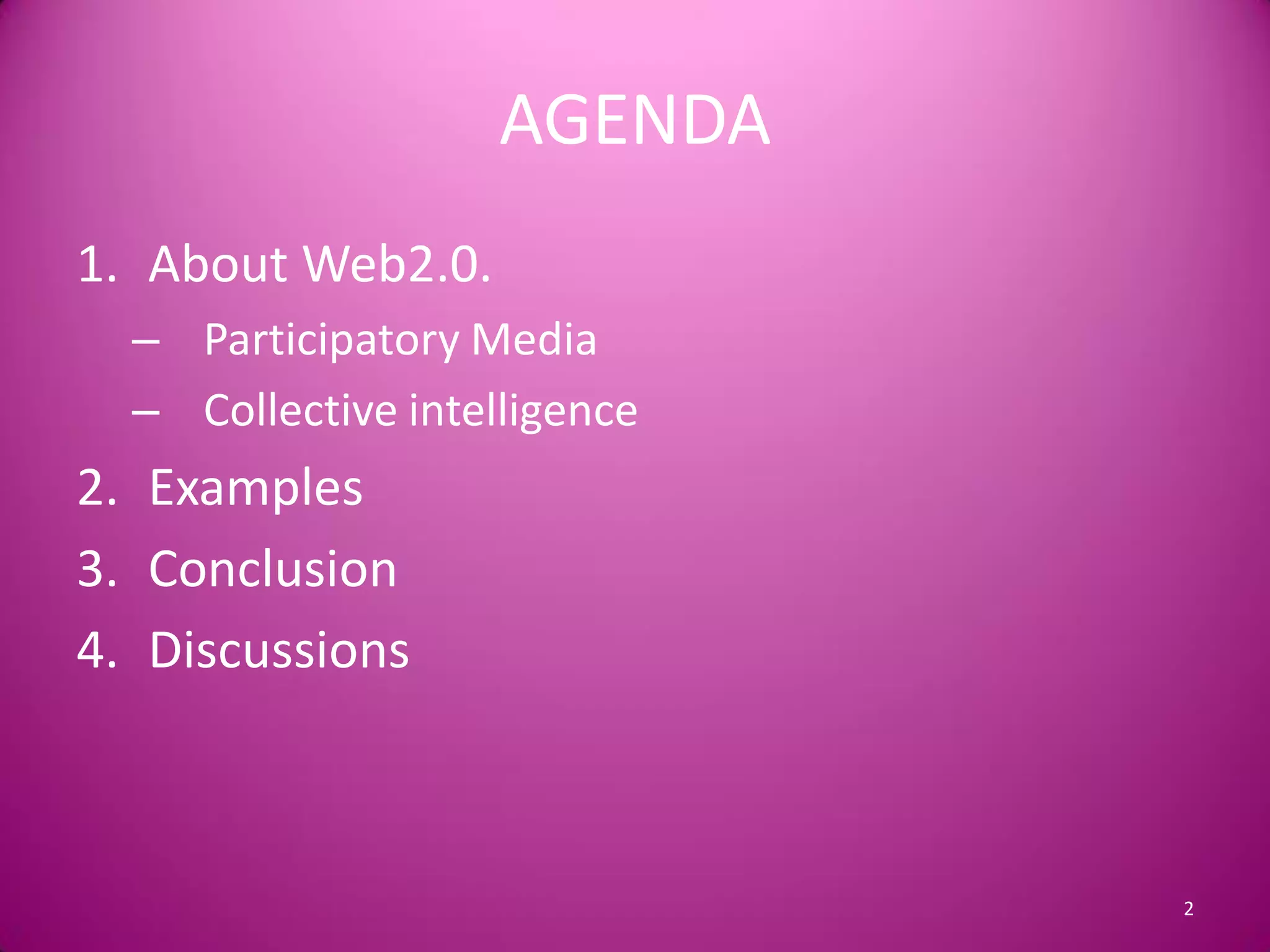 AGENDA

1. About Web2.0.
– Participatory Media
– Collective intelligence
2. Examples
3. Conclusion
4. Discussions

2